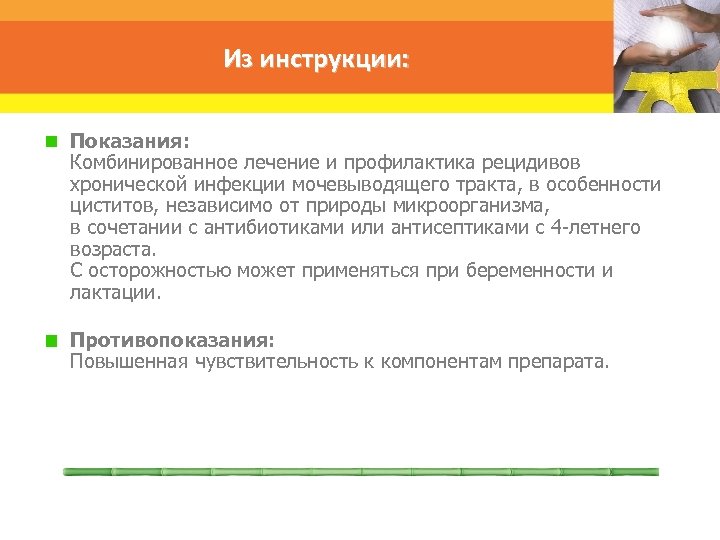 Из инструкции:

Показания:
Комбинированное лечение и профилактика рецидивов хронической инфекции мочевыводящего тракта, в особенности циститов, независимо от природы микроорганизма, в сочетании с антибиотиками или антисептиками с 4-летнего возраста.
С осторожностью может применяться при беременности и лактации.

Противопоказания:
Повышенная чувствительность к компонентам препарата.